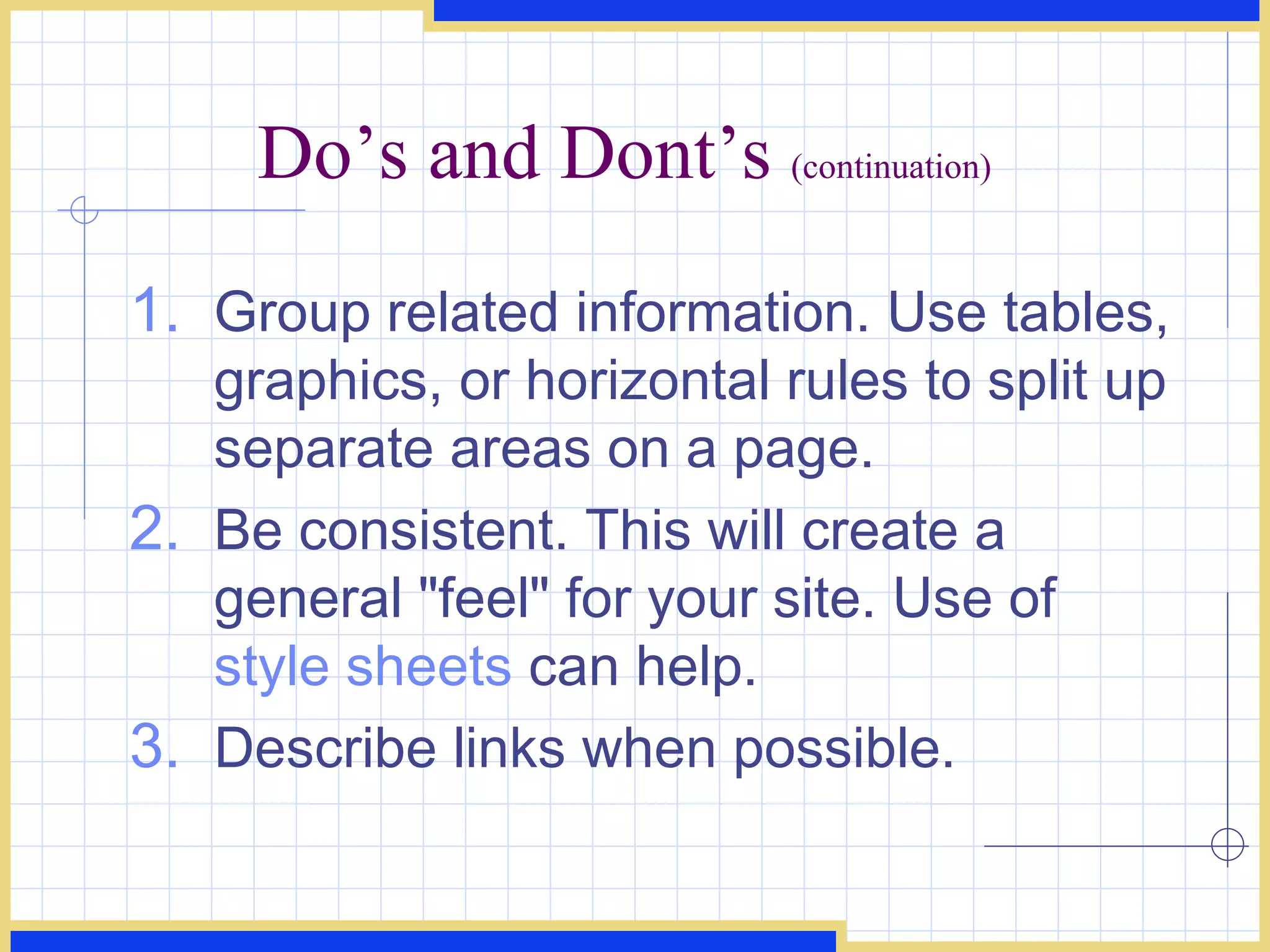 Do’s and Dont’s (continuation)

1. Group related information. Use tables, graphics, or horizontal rules to split up separate areas on a page.
2. Be consistent. This will create a general "feel" for your site. Use of style sheets can help.
3. Describe links when possible.